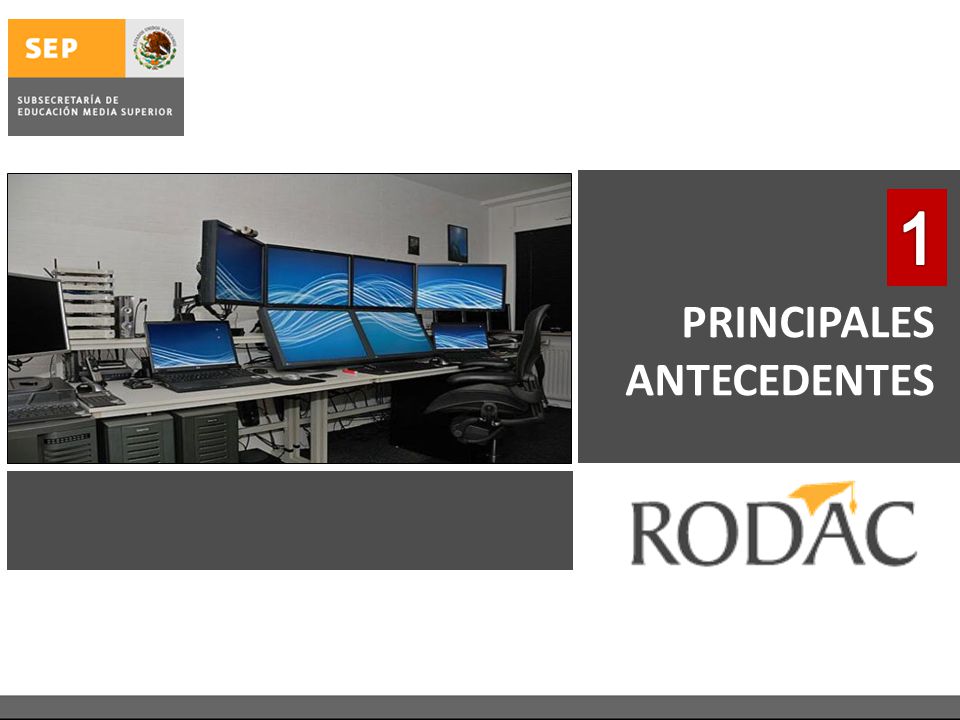 SEP

SUBSECRETARÍA DE EDUCACIÓN MEDIA SUPERIOR

1

PRINCIPALES ANTECEDENTES

RODAC